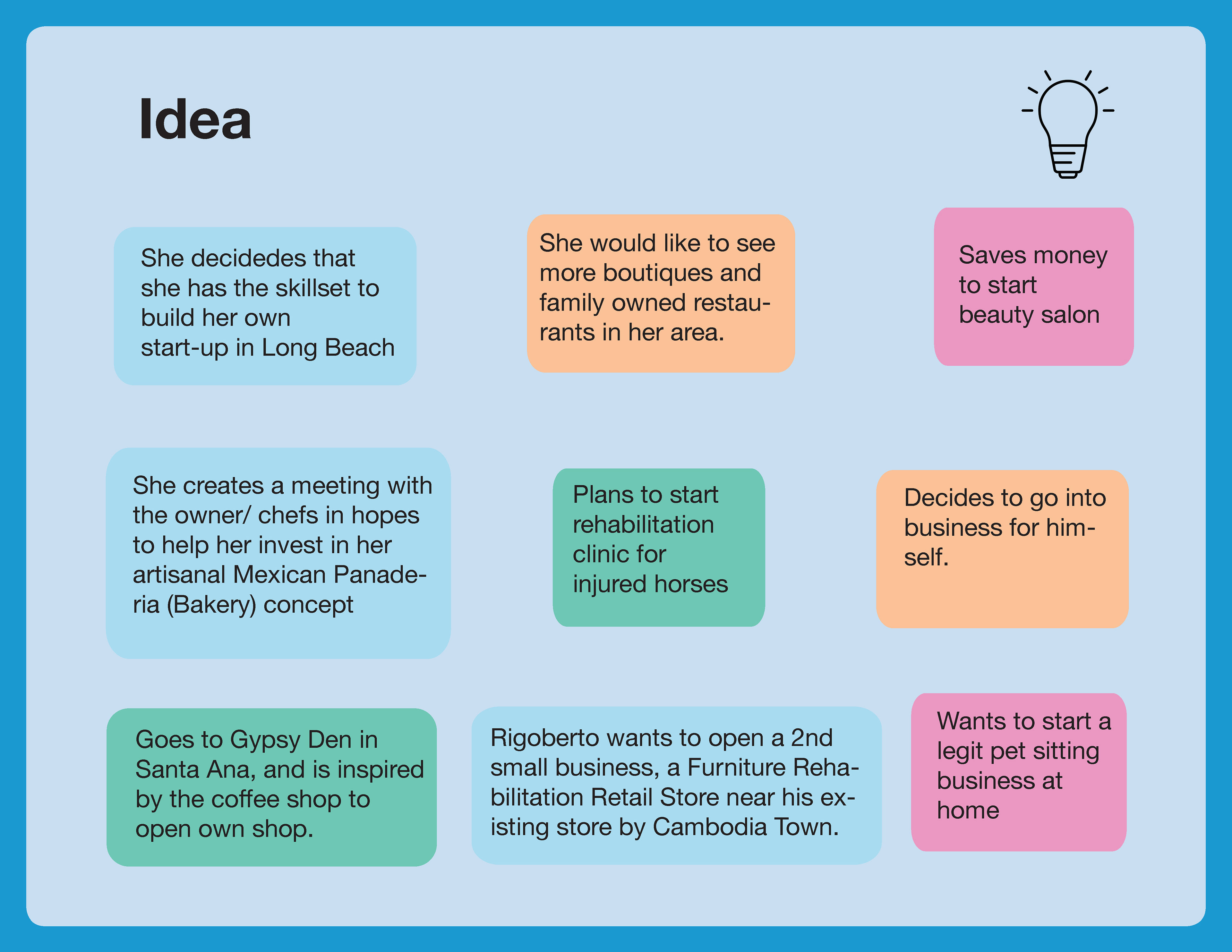 Idea

She decidedes that she has the skillset to build her own start-up in Long Beach

She would like to see more boutiques and family owned restaurants in her area.

Saves money to start beauty salon

She creates a meeting with the owner/ chefs in hopes to help her invest in her artisanal Mexican Panaderia (Bakery) concept

Plans to start rehabilitation clinic for injured horses

Decides to go into business for himself.

Goes to Gypsy Den in Santa Ana, and is inspired by the coffee shop to open own shop.

Rigoberto wants to open a 2nd small business, a Furniture Rehabilitation Retail Store near his existing store by Cambodia Town.

Wants to start a legit pet sitting business at home